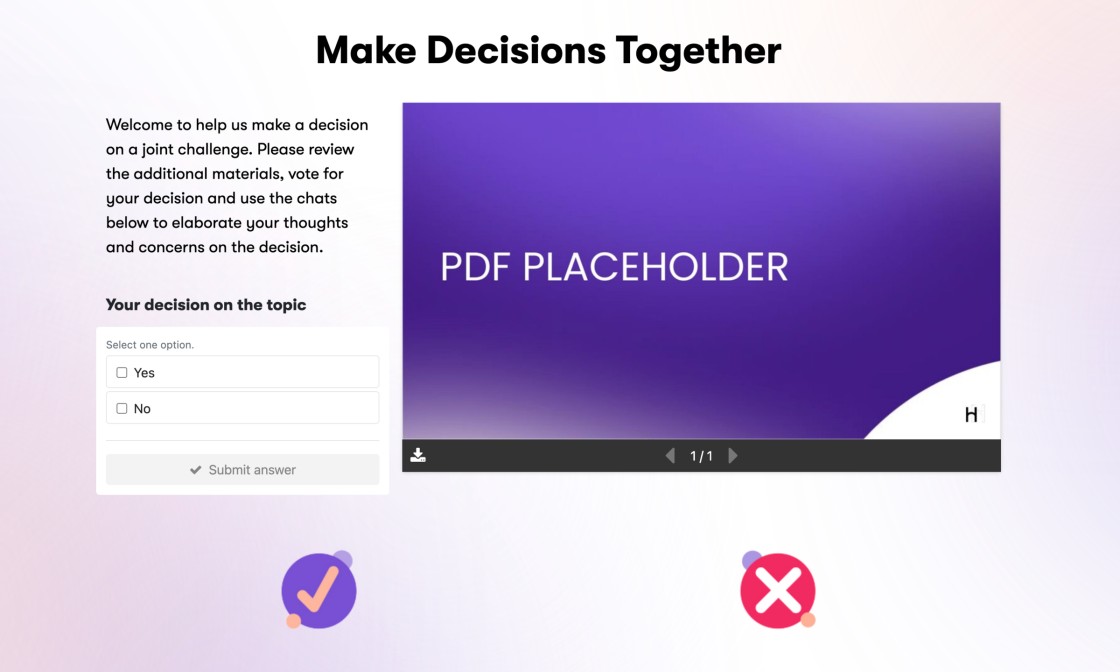 Make Decisions Together

Welcome to help us make a decision on a joint challenge. Please review the additional materials, vote for your decision and use the chats below to elaborate your thoughts and concerns on the decision.

Your decision on the topic

Select one option.

Yes

No

Submit answer

PDF PLACEHOLDER

H

1 / 1